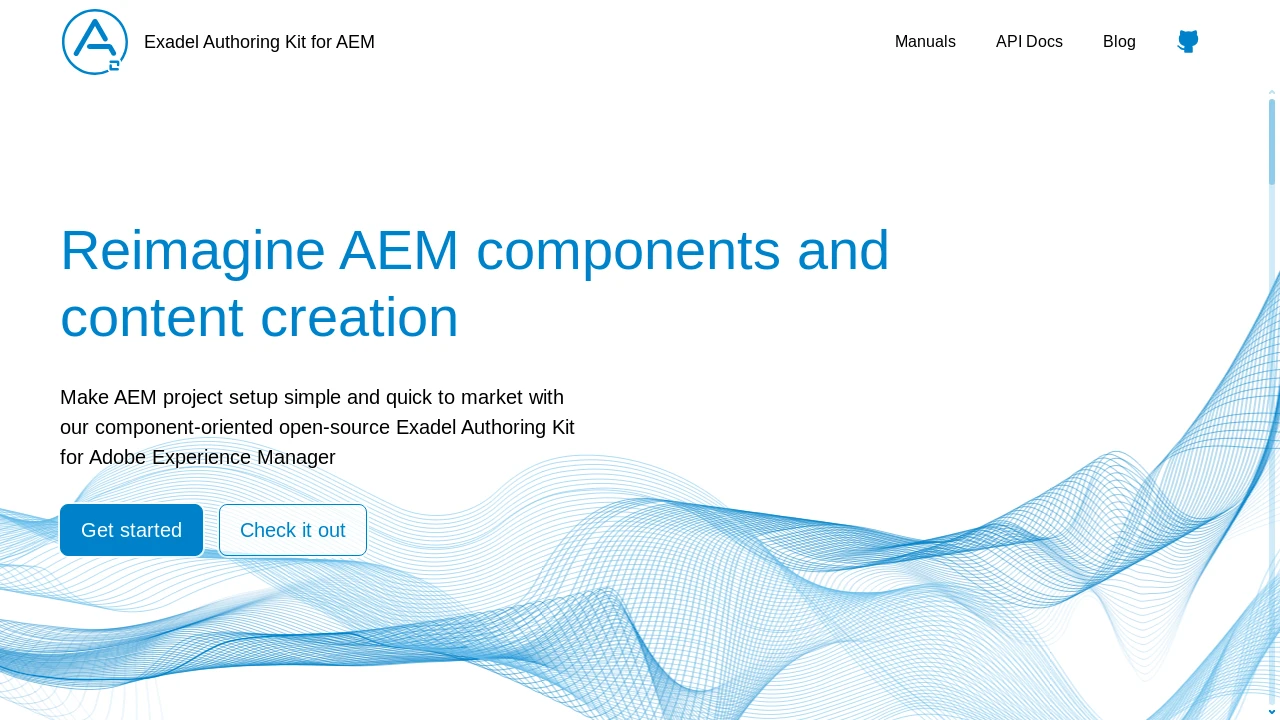 Exadel Authoring Kit for AEM

Manuals API Docs Blog

Reimagine AEM components and content creation

Make AEM project setup simple and quick to market with our component-oriented open-source Exadel Authoring Kit for Adobe Experience Manager

Get started Check it out